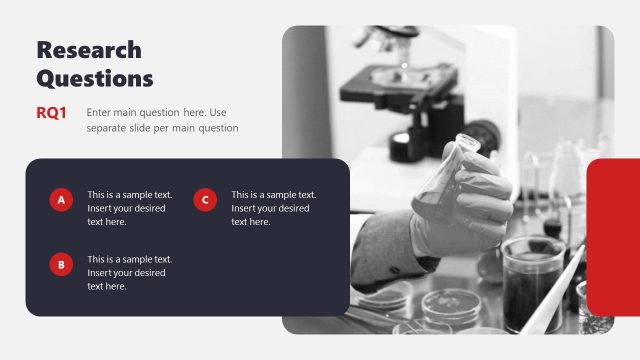 Research Questions

RQ1 Enter main question here. Use separate slide per main question

A This is a sample text. Insert your desired text here.

B This is a sample text. Insert your desired text here.

C This is a sample text. Insert your desired text here.